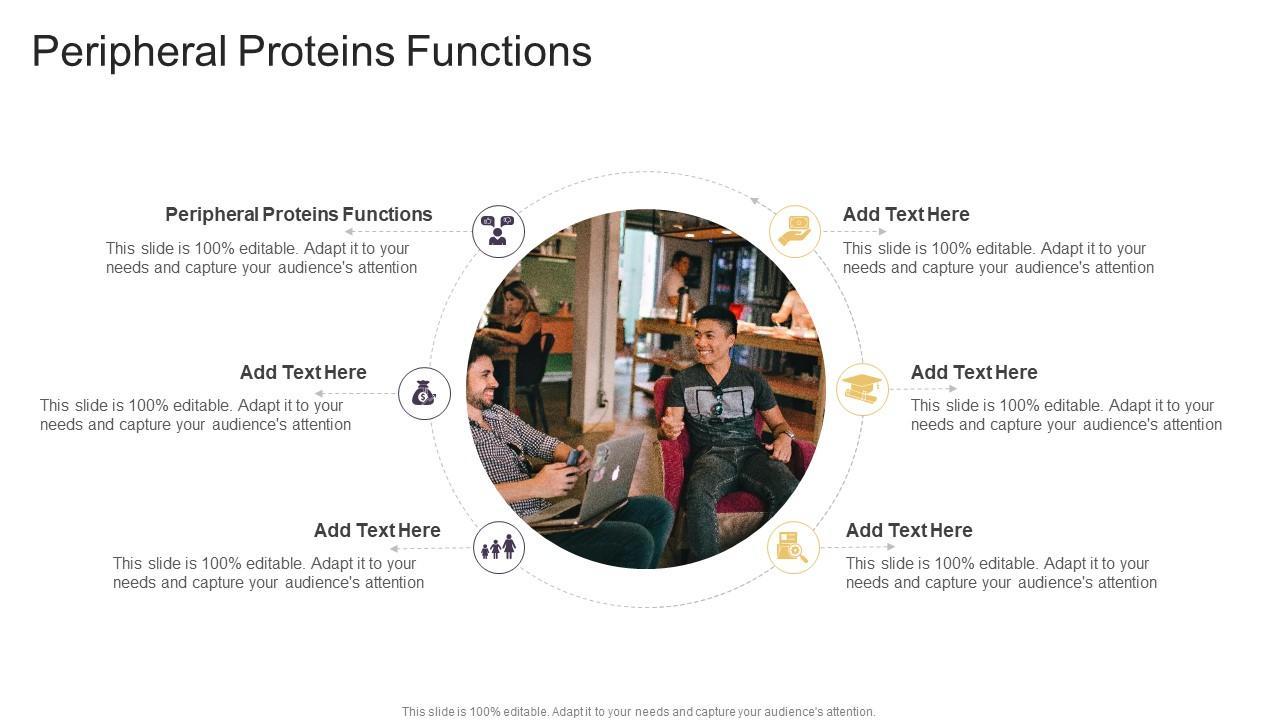 Peripheral Proteins Functions

Peripheral Proteins Functions
This slide is 100% editable. Adapt it to your needs and capture your audience's attention

Add Text Here
This slide is 100% editable. Adapt it to your needs and capture your audience's attention

Add Text Here
This slide is 100% editable. Adapt it to your needs and capture your audience's attention

Add Text Here
This slide is 100% editable. Adapt it to your needs and capture your audience's attention

Add Text Here
This slide is 100% editable. Adapt it to your needs and capture your audience's attention

Add Text Here
This slide is 100% editable. Adapt it to your needs and capture your audience's attention

This slide is 100% editable. Adapt it to your needs and capture your audience's attention.